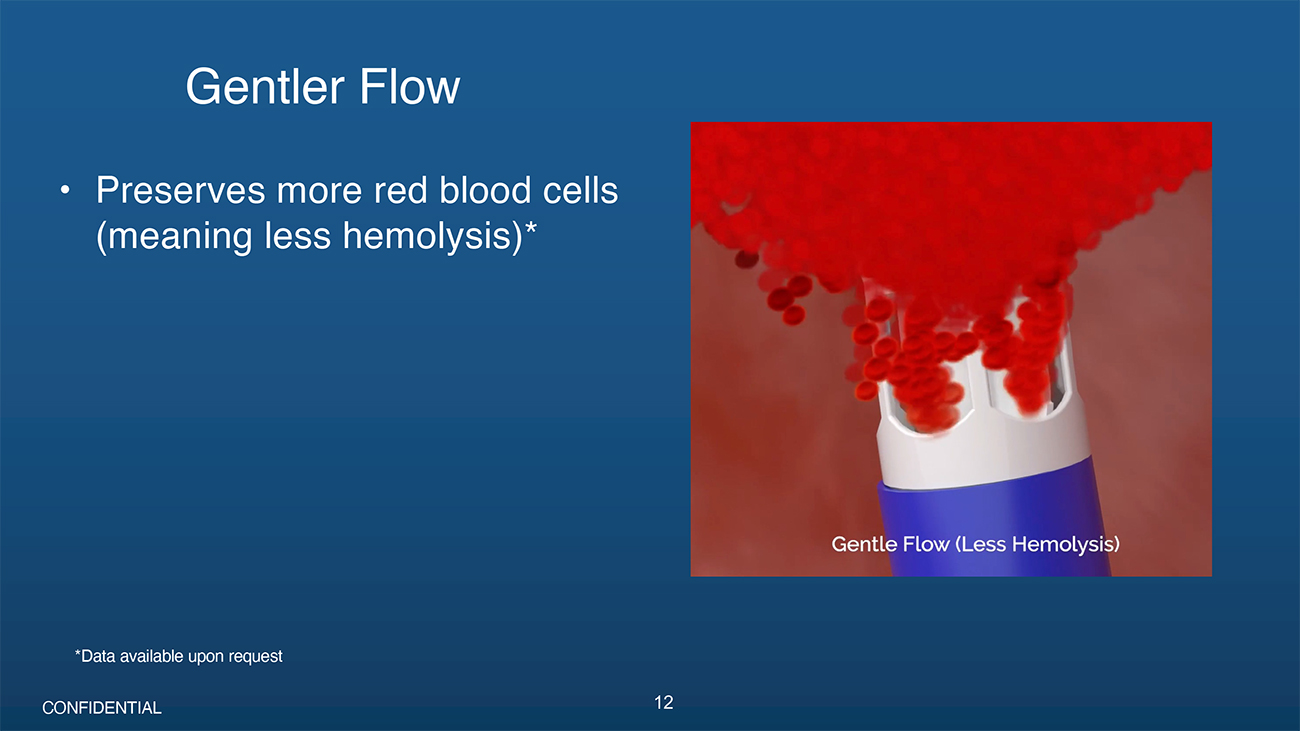 Gentler Flow

• Preserves more red blood cells (meaning less hemolysis)*

Gentle Flow (Less Hemolysis)

*Data available upon request

CONFIDENTIAL

12